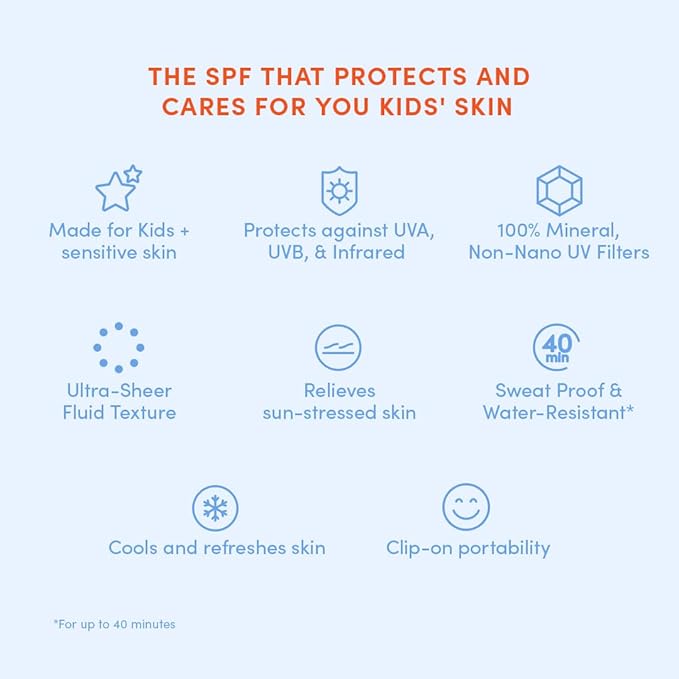 THE SPF THAT PROTECTS AND CARES FOR YOU KIDS' SKIN

Made for Kids + sensitive skin

Protects against UVA, UVB, & Infrared

100% Mineral, Non-Nano UV Filters

Ultra-Sheer Fluid Texture

Relieves sun-stressed skin

40 min

Sweat Proof & Water-Resistant*

Cools and refreshes skin

Clip-on portability

*For up to 40 minutes